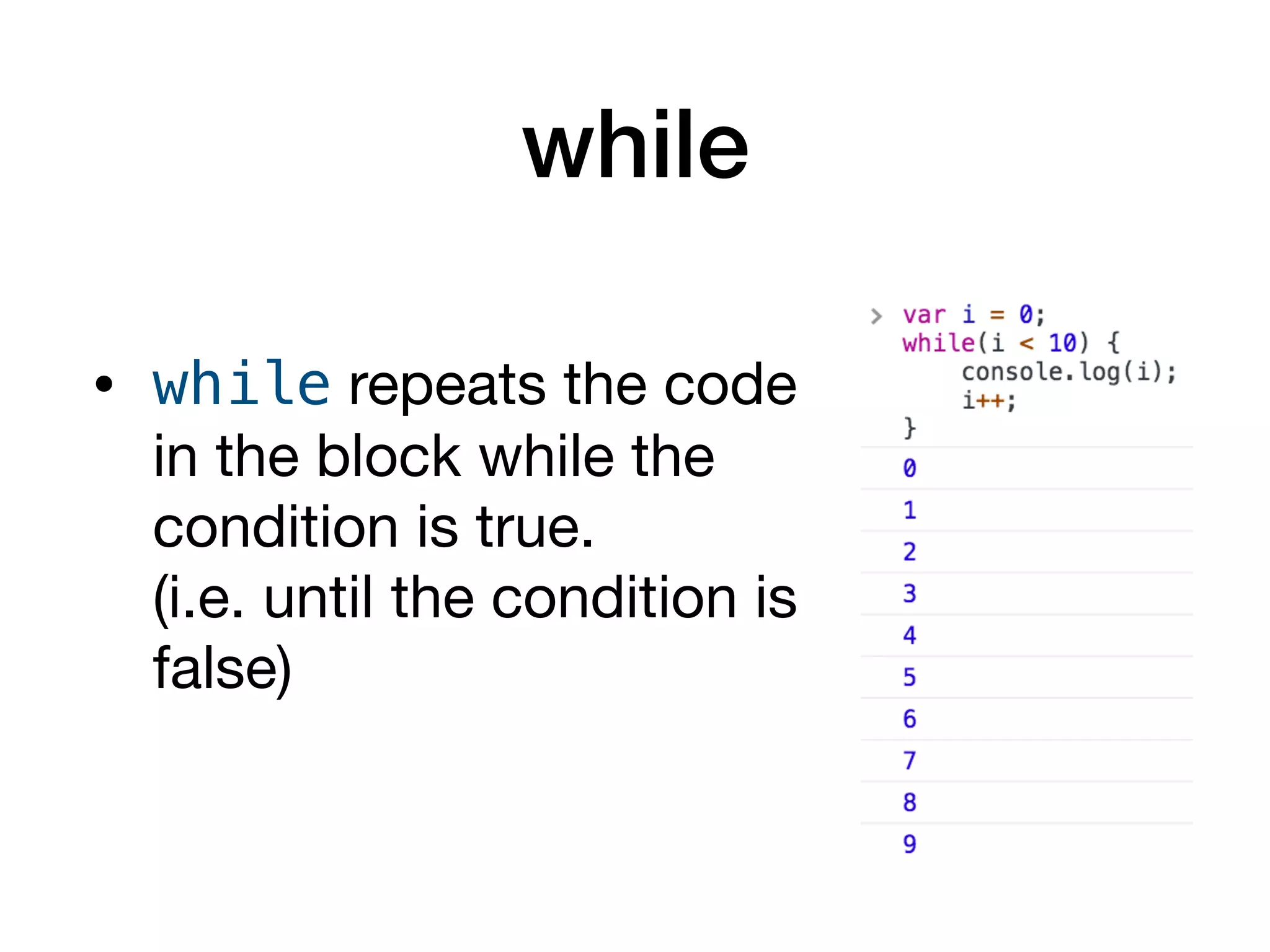 while

• while repeats the code in the block while the condition is true.
(i.e. until the condition is false)

> var i = 0;
while(i < 10) {
    console.log(i);
    i++;
}

0
1
2
3
4
5
6
7
8
9